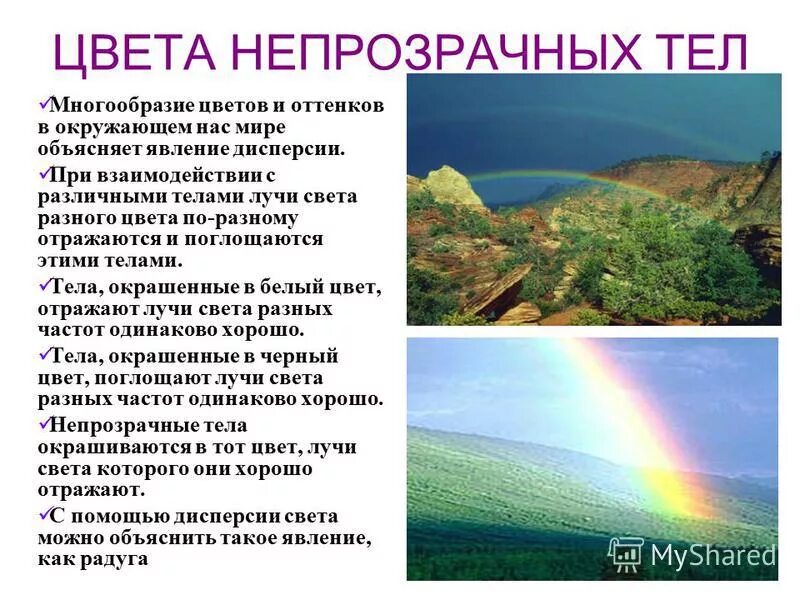 ЦВЕТА НЕПРОЗРАЧНЫХ ТЕЛ

✓Многообразие цветов и оттенков в окружающем нас мире объясняет явление дисперсии.

✓При взаимодействии с различными телами лучи света разного цвета по-разному отражаются и поглощаются этими телами.

✓Тела, окрашенные в белый цвет, отражают лучи света разных частот одинаково хорошо.

✓Тела, окрашенные в черный цвет, поглощают лучи света разных частот одинаково хорошо.

✓Непрозрачные тела окрашиваются в тот цвет, лучи света которого они хорошо отражают.

✓С помощью дисперсии света можно объяснить такое явление, как радуга

MyShared